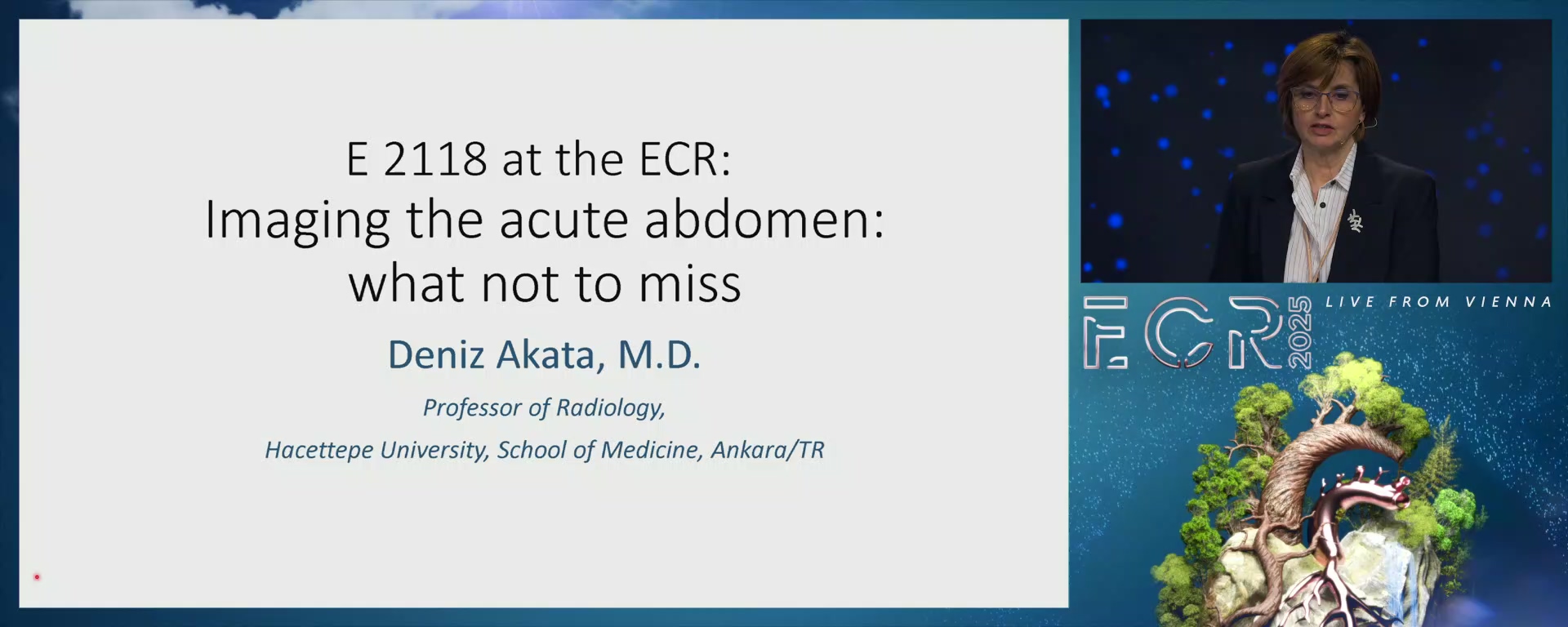 E 2118 at the ECR:
Imaging the acute abdomen: what not to miss

Deniz Akata, M.D.

Professor of Radiology,

Hacettepe University, School of Medicine, Ankara/TR

ECR 2025

LIVE FROM VIENNA